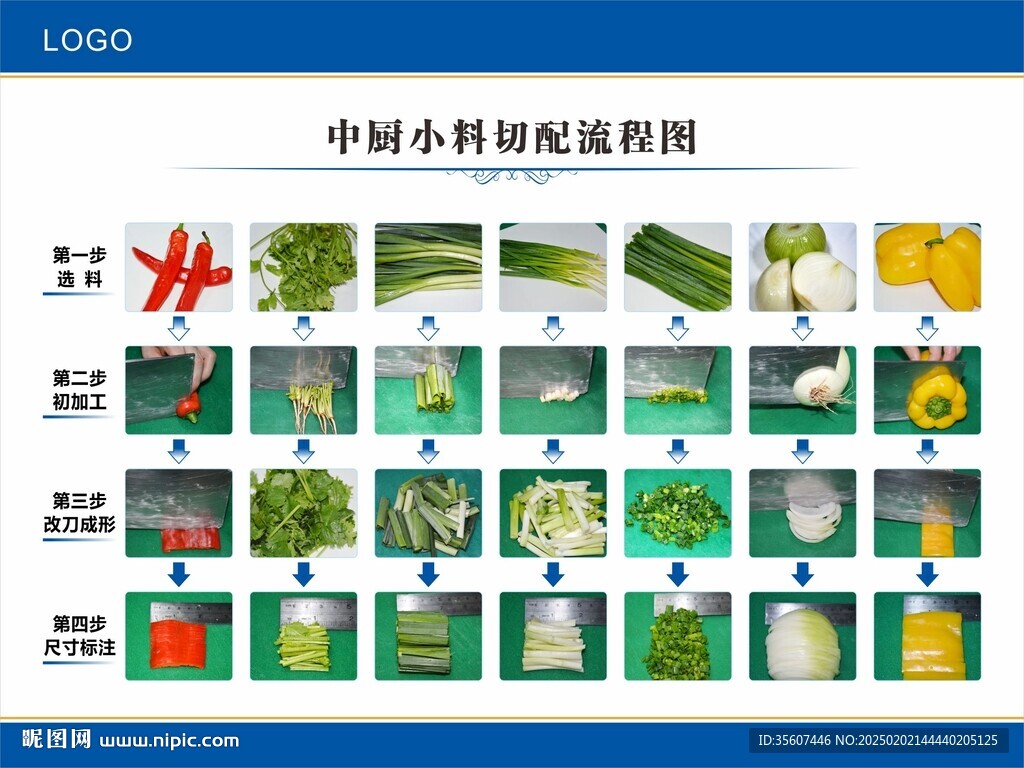 LOGO

中厨小料切配流程图

第一步
选 料

第二步
初加工

第三步
改刀成形

第四步
尺寸标注

昵图网 www.nipic.com

ID:35607446 NO:20250202144440205125